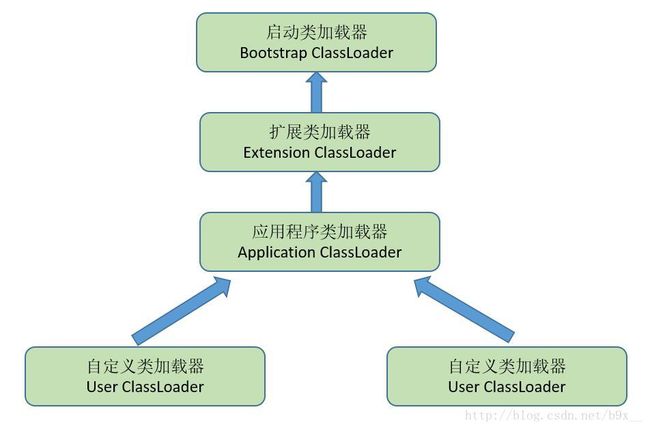 启动类加载器
Bootstrap ClassLoader

扩展类加载器
Extension ClassLoader

应用程序类加载器
Application ClassLoader

自定义类加载器
User ClassLoader

自定义类加载器
User ClassLoader

http://blog.csdn.net/b9x__